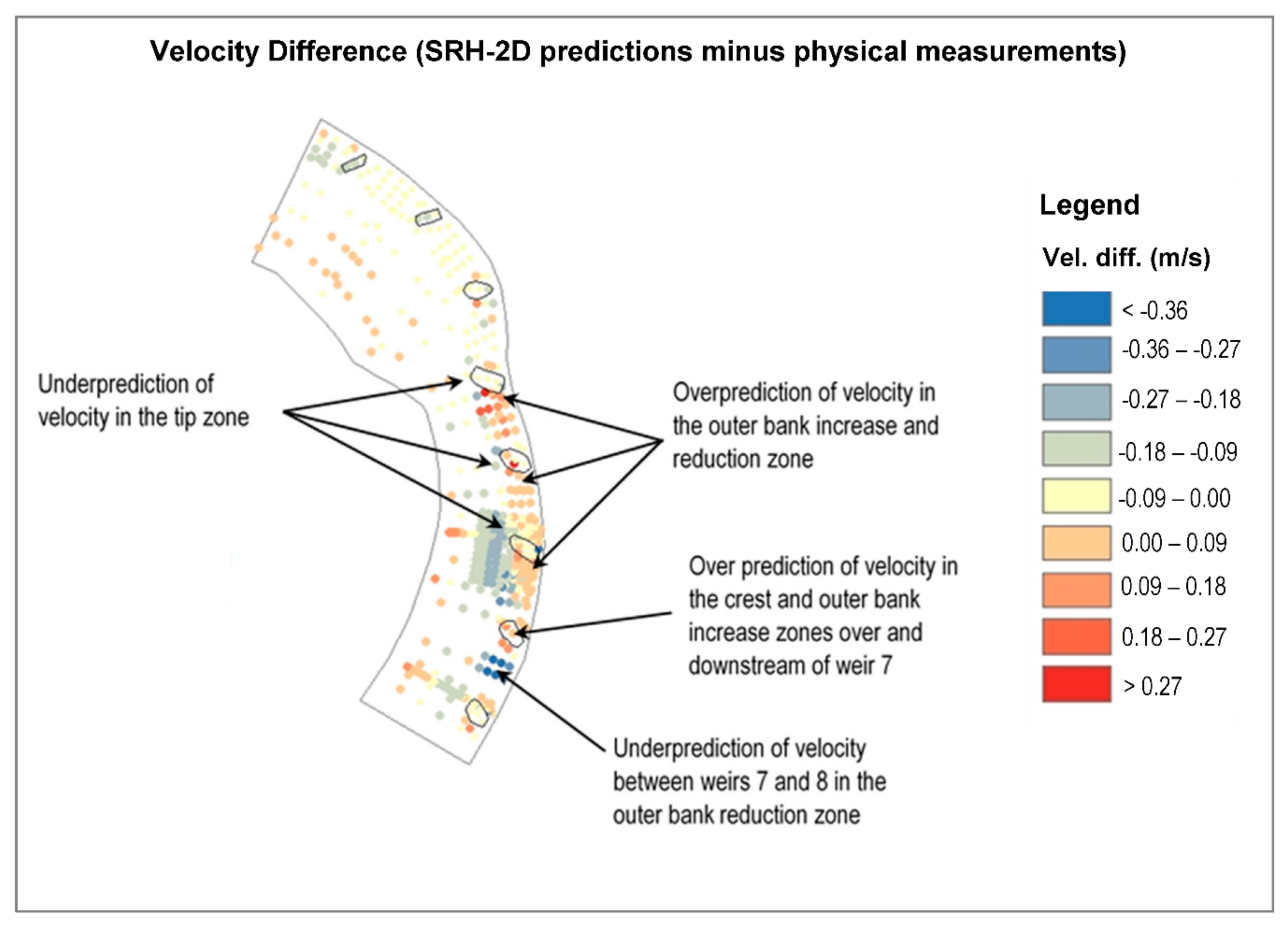 Velocity Difference (SRH-2D predictions minus physical measurements)

Underprediction of velocity in the tip zone

Overprediction of velocity in the outer bank increase and reduction zone

Over prediction of velocity in the crest and outer bank increase zones over and downstream of weir 7

Underprediction of velocity between weirs 7 and 8 in the outer bank reduction zone

Legend

Vel. diff. (m/s)

< -0.36
-0.36 – -0.27
-0.27 – -0.18
-0.18 – -0.09
-0.09 – 0.00
0.00 – 0.09
0.09 – 0.18
0.18 – 0.27
> 0.27